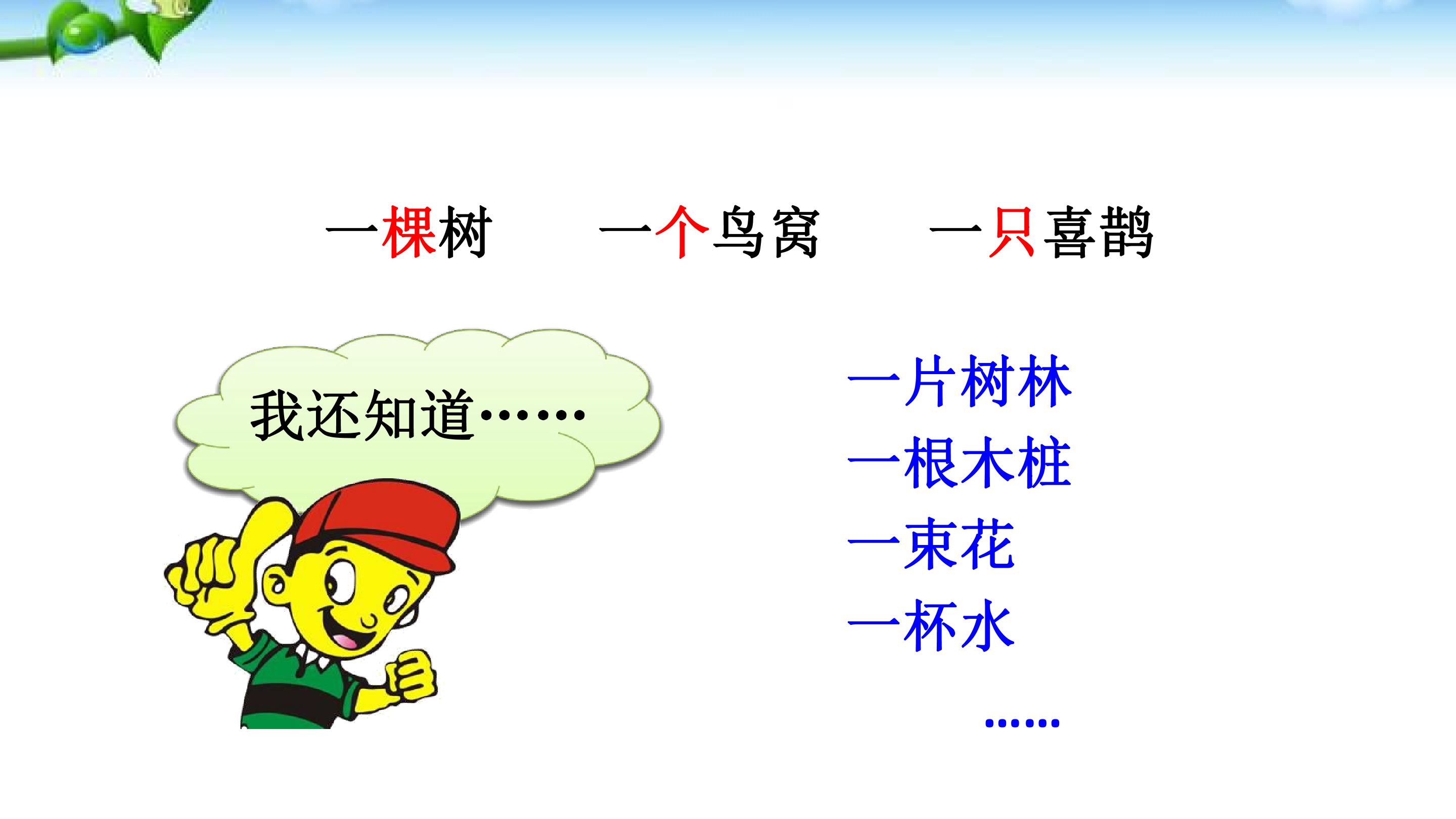 一棵树　一个鸟窝　一只喜鹊

我还知道……

一片树林
一根木桩
一束花
一杯水
……